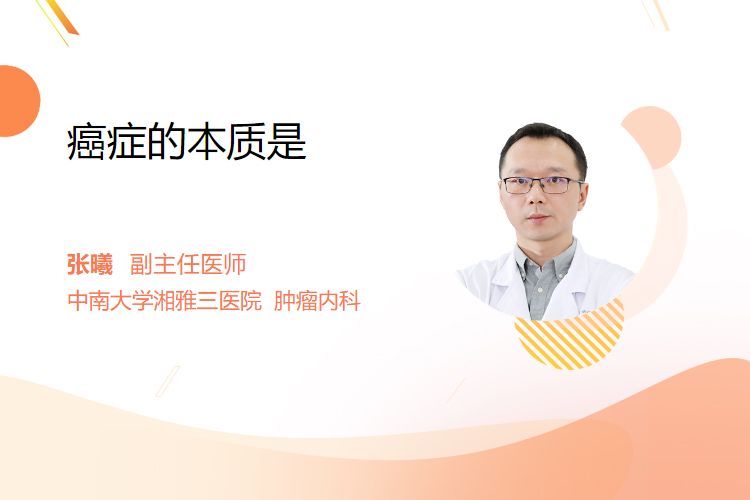 癌症的本质是

张曦 副主任医师
中南大学湘雅三医院 肿瘤内科